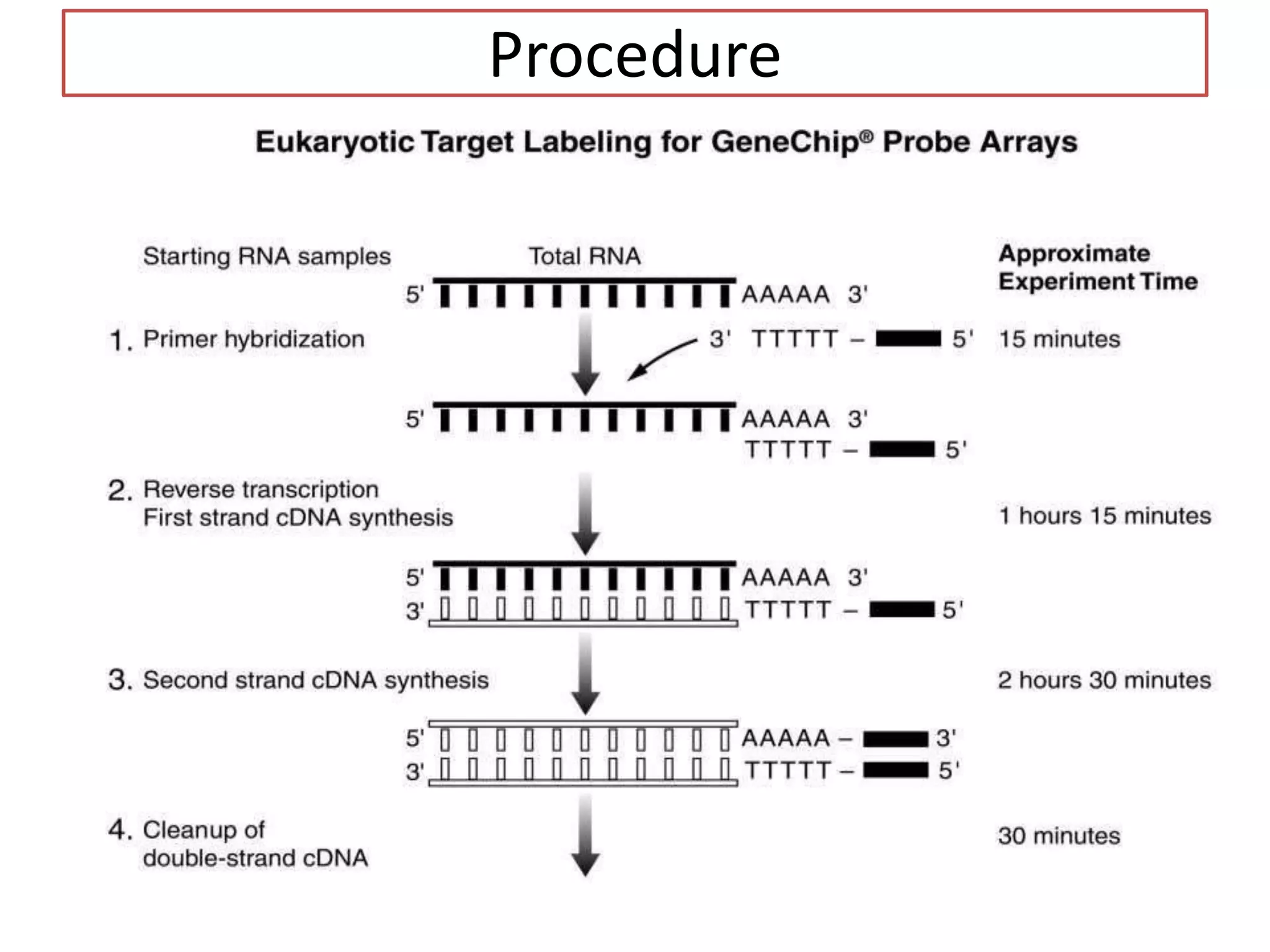 Procedure

Eukaryotic Target Labeling for GeneChip® Probe Arrays

Starting RNA samples

Total RNA

Approximate Experiment Time

5' AAAAA 3'

1. Primer hybridization

3' TTTTT – 5'

15 minutes

5' AAAAA 3'
TTTTT – 5'

2. Reverse transcription
First strand cDNA synthesis

1 hours 15 minutes

5' AAAAA 3'
3' TTTTT – 5'

3. Second strand cDNA synthesis

2 hours 30 minutes

5' AAAAA – 3'
3' TTTTT – 5'

4. Cleanup of double-strand cDNA

30 minutes